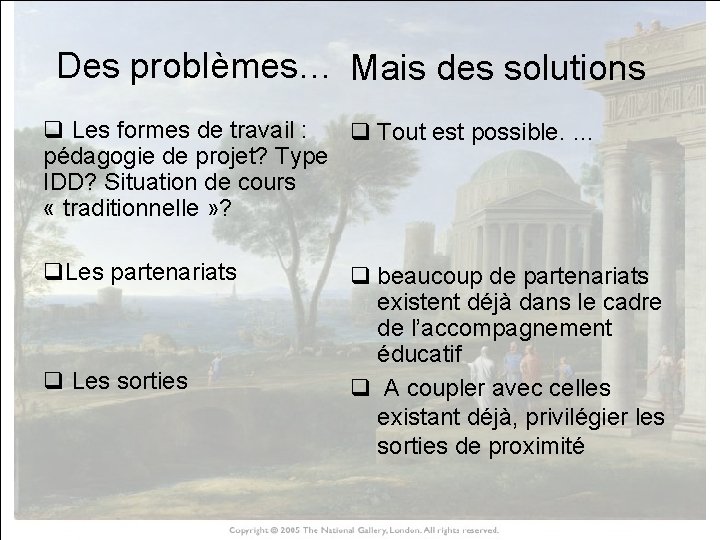 Des problèmes…

❑ Les formes de travail : pédagogie de projet? Type IDD? Situation de cours « traditionnelle »?

❑Les partenariats

❑ Les sorties

Mais des solutions

❑ Tout est possible. …

❑ beaucoup de partenariats existent déjà dans le cadre de l'accompagnement éducatif

❑ A coupler avec celles existant déjà, privilégier les sorties de proximité

Copyright © 2005 The National Gallery, London. All rights reserved.